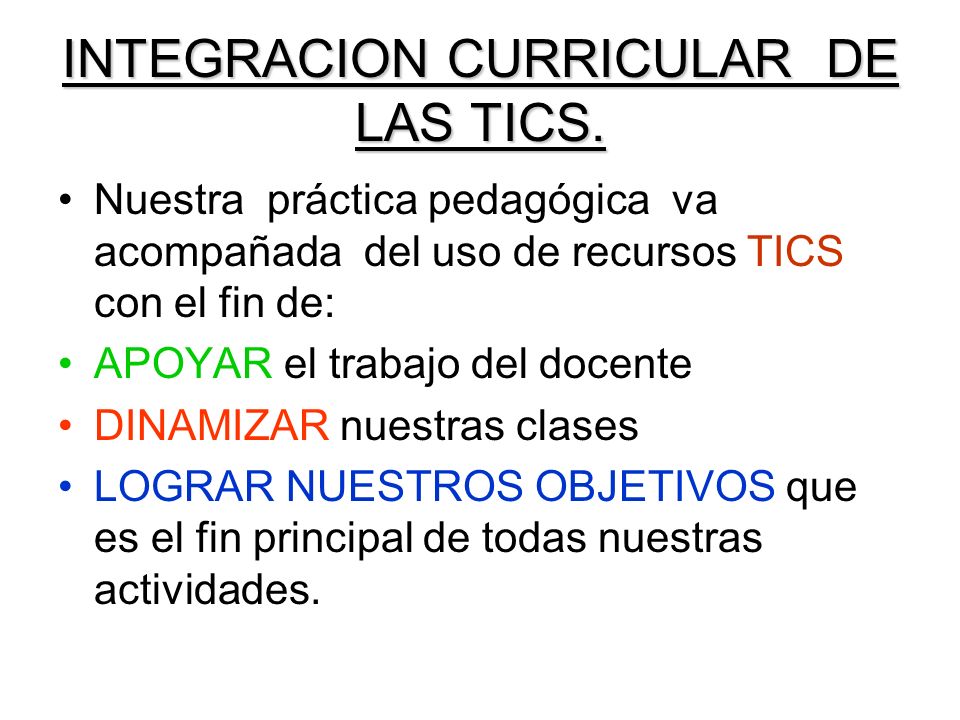 INTEGRACION CURRICULAR DE LAS TICS.

• Nuestra práctica pedagógica va acompañada del uso de recursos TICS con el fin de:

• APOYAR el trabajo del docente

• DINAMIZAR nuestras clases

• LOGRAR NUESTROS OBJETIVOS que es el fin principal de todas nuestras actividades.